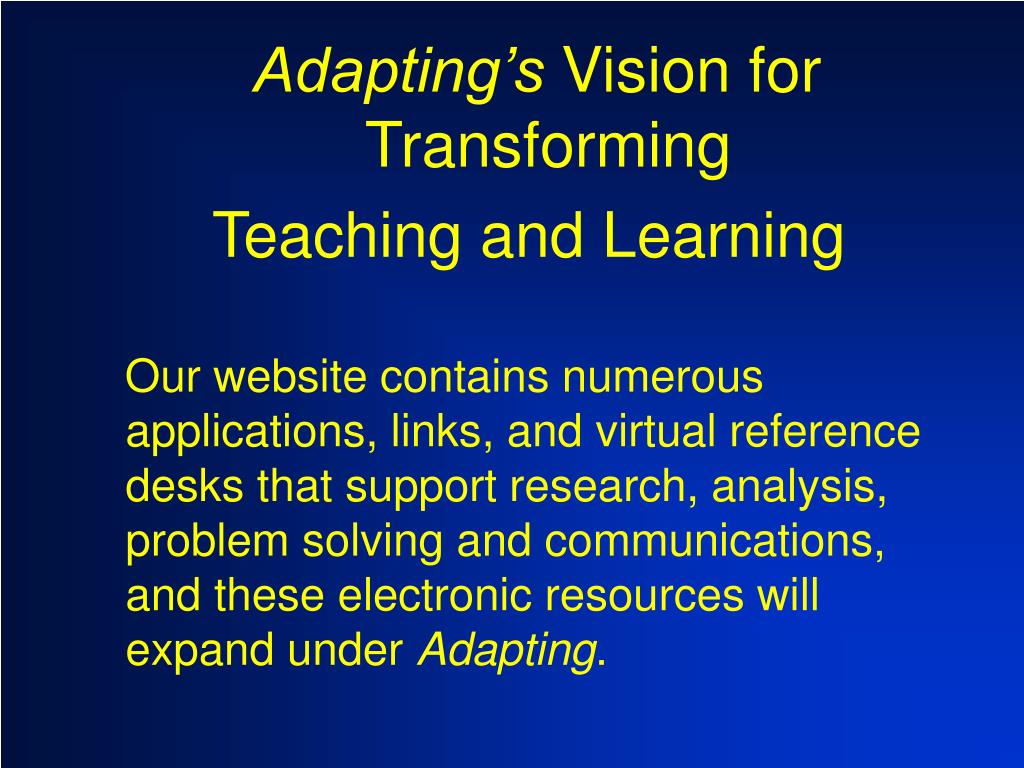 Adapting's Vision for Transforming
Teaching and Learning

Our website contains numerous applications, links, and virtual reference desks that support research, analysis, problem solving and communications, and these electronic resources will expand under Adapting.